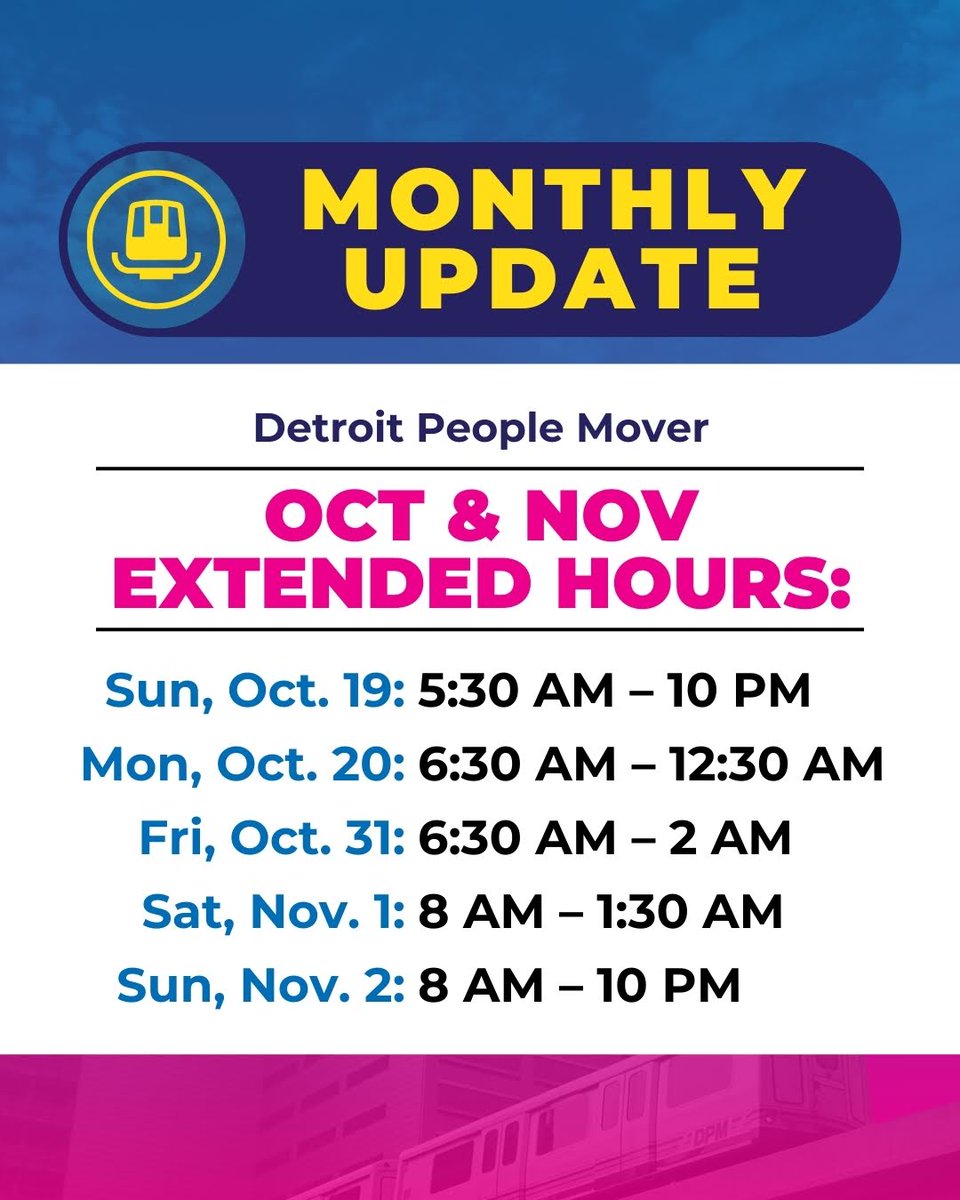 MONTHLY UPDATE

Detroit People Mover

OCT & NOV EXTENDED HOURS:

Sun, Oct. 19: 5:30 AM – 10 PM
Mon, Oct. 20: 6:30 AM – 12:30 AM
Fri, Oct. 31: 6:30 AM – 2 AM
Sat, Nov. 1: 8 AM – 1:30 AM
Sun, Nov. 2: 8 AM – 10 PM

DPM